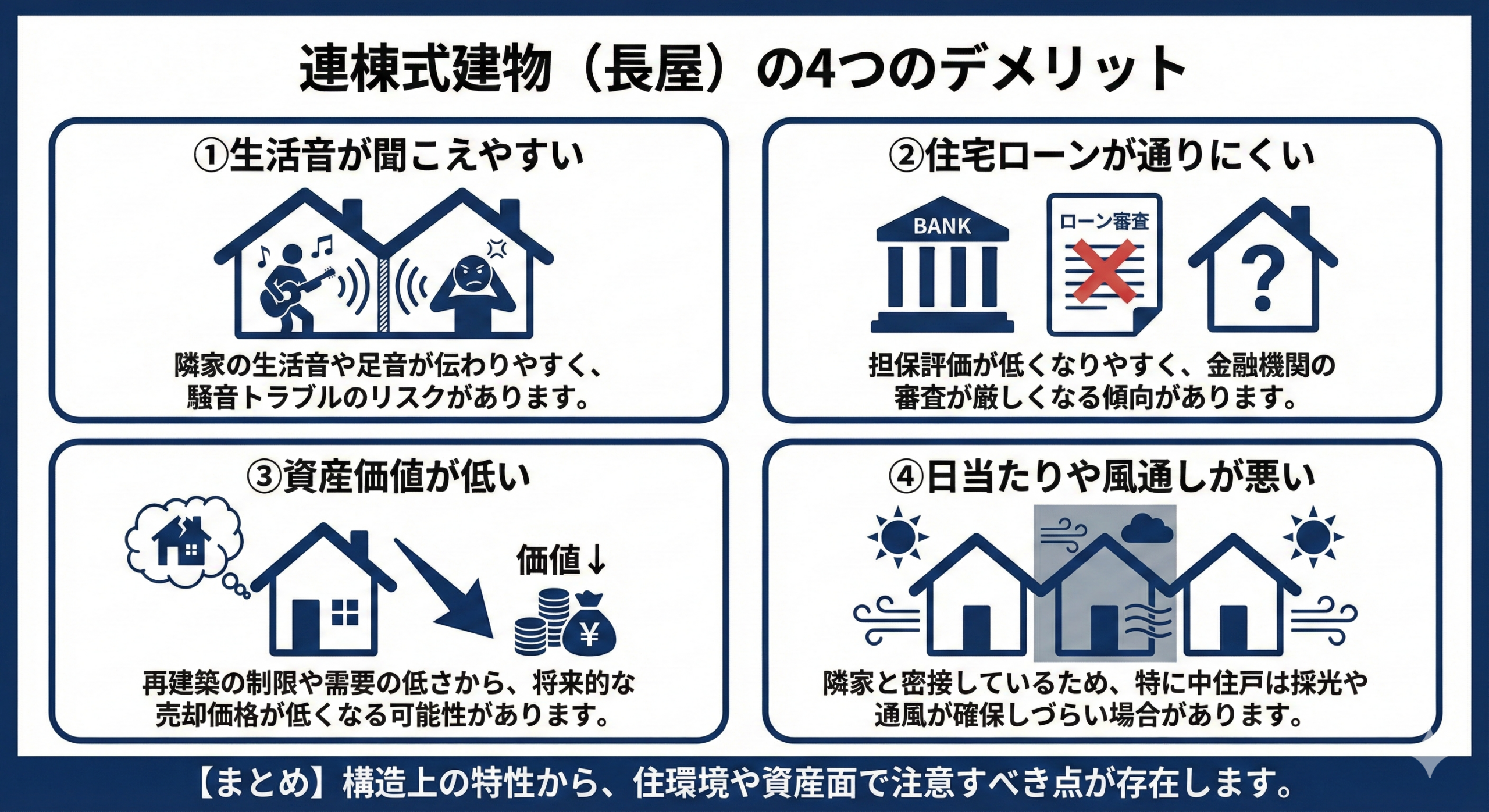 連棟式建物（長屋）の4つのデメリット

①生活音が聞こえやすい

隣家の生活音や足音が伝わりやすく、騒音トラブルのリスクがあります。

②住宅ローンが通りにくい

BANK

ローン審査

?

担保評価が低くなりやすく、金融機関の審査が厳しくなる傾向があります。

③資産価値が低い

価値↓

¥

再建築の制限や需要の低さから、将来的な売却価格が低くなる可能性があります。

④日当たりや風通しが悪い

隣家と密接しているため、特に中住戸は採光や通風が確保しづらい場合があります。

【まとめ】構造上の特性から、住環境や資産面で注意すべき点が存在します。